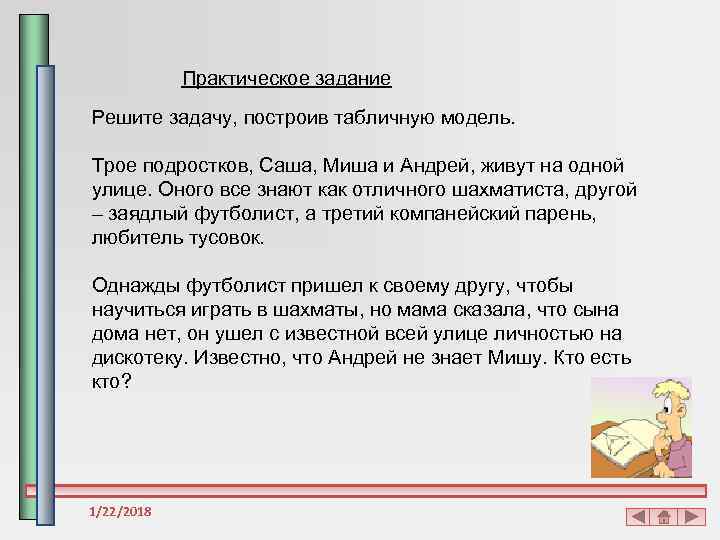 Практическое задание

Решите задачу, построив табличную модель.

Трое подростков, Саша, Миша и Андрей, живут на одной улице. Оного все знают как отличного шахматиста, другой – заядлый футболист, а третий компанейский парень, любитель тусовок.

Однажды футболист пришел к своему другу, чтобы научиться играть в шахматы, но мама сказала, что сына дома нет, он ушел с известной всей улице личностью на дискотеку. Известно, что Андрей не знает Мишу. Кто есть кто?

1/22/2018